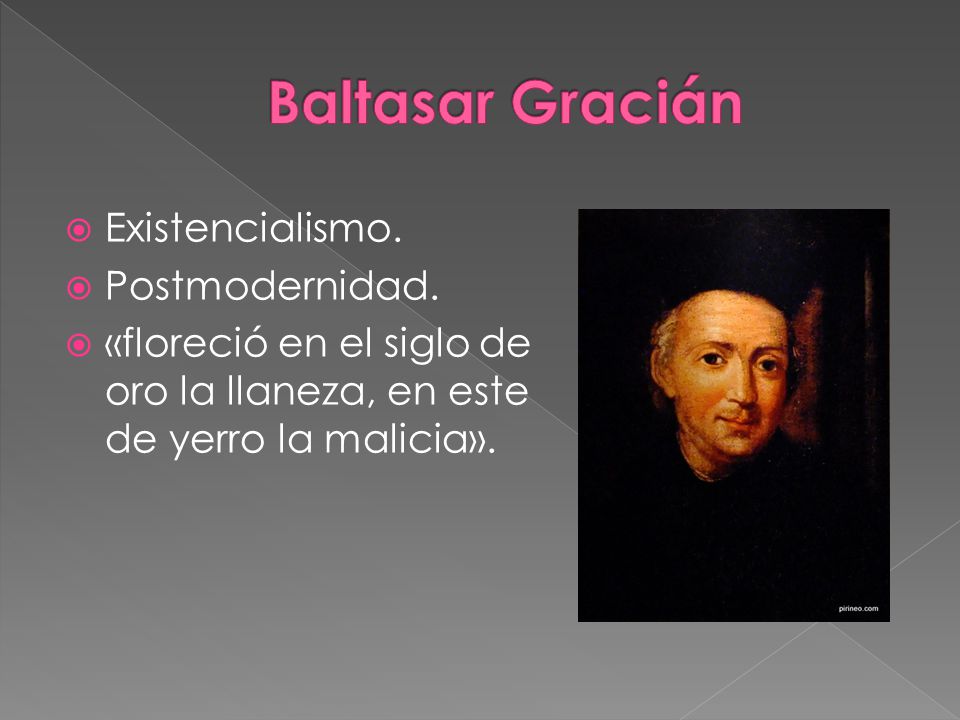 Baltasar Gracián

Existencialismo.

Postmodernidad.

«floreció en el siglo de oro la llaneza, en este de yerro la malicia».

pirineo.com